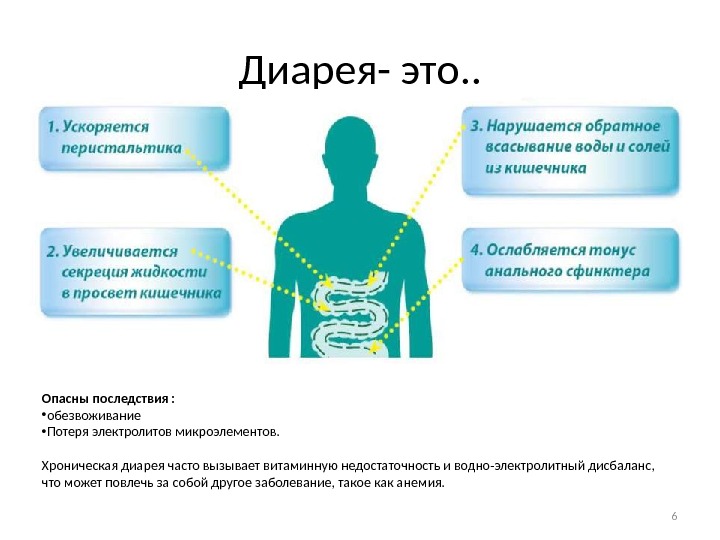 Диарея- это..

1. Ускоряется перистальтика

2. Увеличивается секреция жидкости в просвет кишечника

3. Нарушается обратное всасывание воды и солей из кишечника

4. Ослабляется тонус анального сфинктера

Опасны последствия :
•обезвоживание
•Потеря электролитов микроэлементов.

Хроническая диарея часто вызывает витаминную недостаточность и водно-электролитный дисбаланс, что может повлечь за собой другое заболевание, такое как анемия.

6